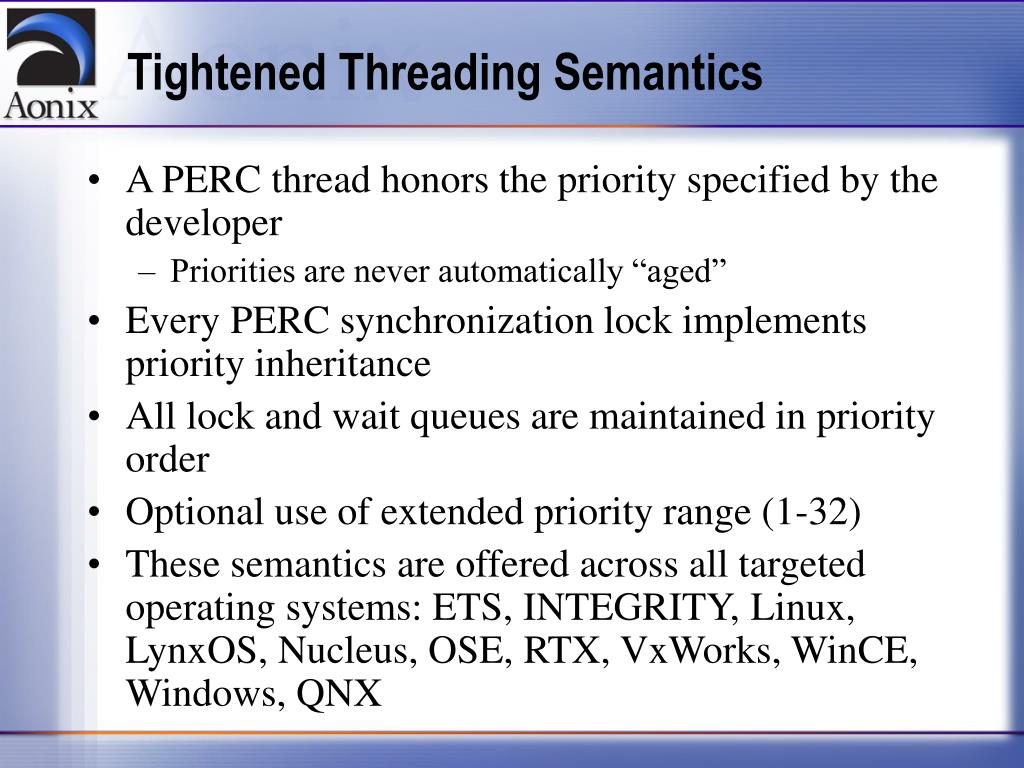 Aonix

Tightened Threading Semantics

• A PERC thread honors the priority specified by the developer
– Priorities are never automatically “aged”
• Every PERC synchronization lock implements priority inheritance
• All lock and wait queues are maintained in priority order
• Optional use of extended priority range (1-32)
• These semantics are offered across all targeted operating systems: ETS, INTEGRITY, Linux, LynxOS, Nucleus, OSE, RTX, VxWorks, WinCE, Windows, QNX